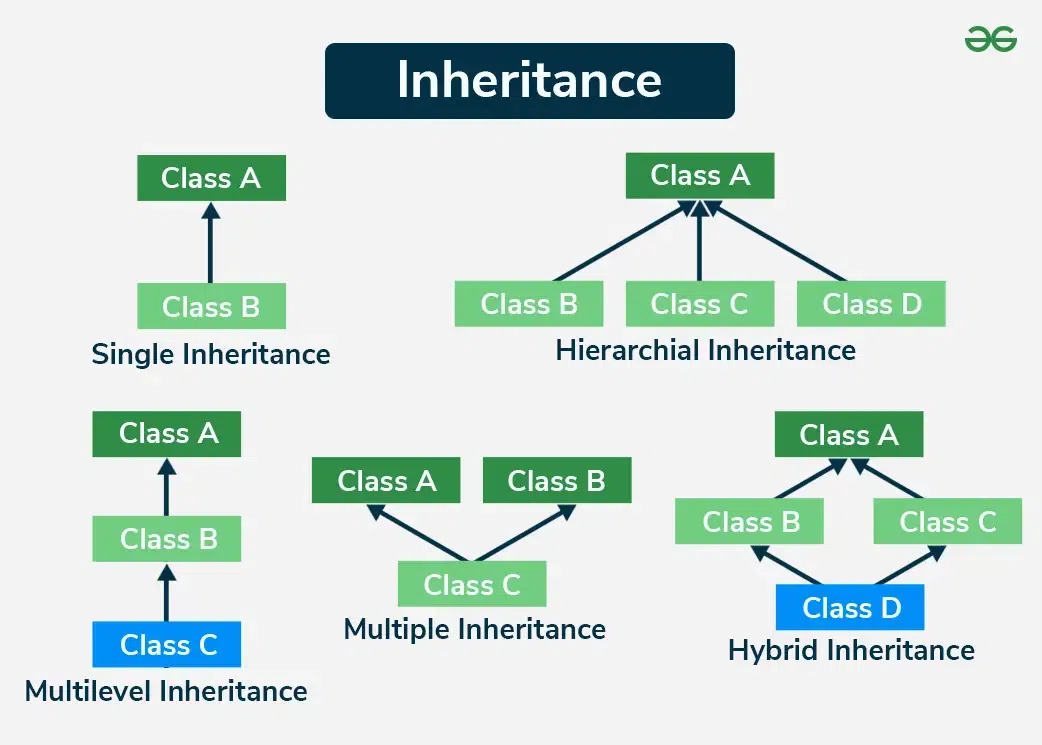 Inheritance

Class A
Class B
Single Inheritance

Class A
Class B
Class C
Class D
Hierarchial Inheritance

Class A
Class B
Class C
Multilevel Inheritance

Class A
Class B
Class C
Multiple Inheritance

Class A
Class B
Class C
Class D
Hybrid Inheritance